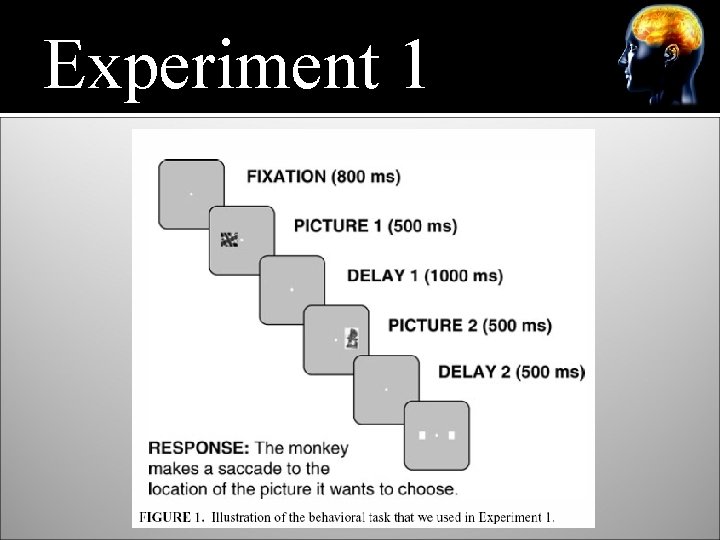 Experiment 1

FIXATION (800 ms)

PICTURE 1 (500 ms)

DELAY 1 (1000 ms)

PICTURE 2 (500 ms)

DELAY 2 (500 ms)

RESPONSE: The monkey makes a saccade to the location of the picture it wants to choose.

FIGURE 1. Illustration of the behavioral task that we used in Experiment 1.